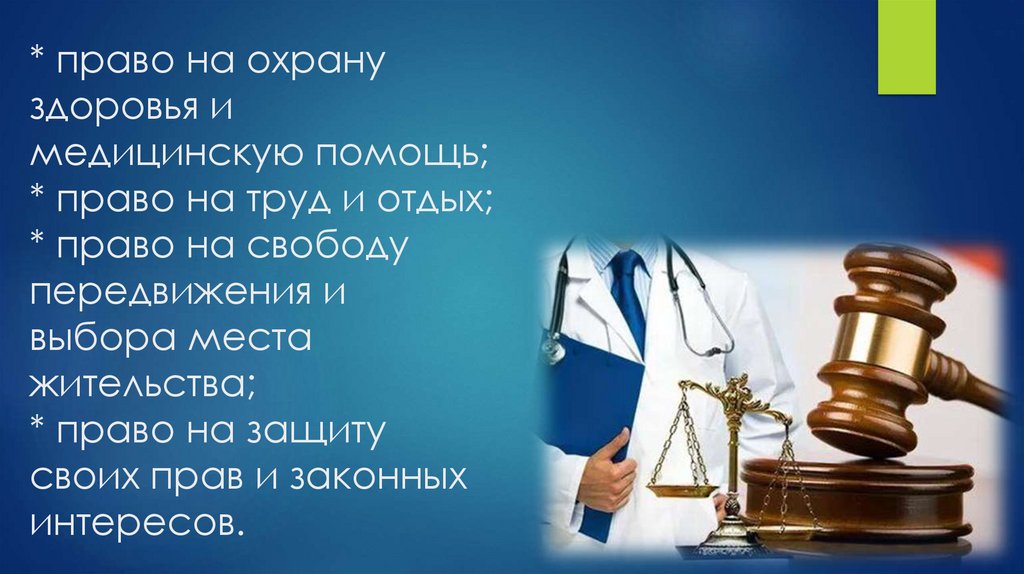 * право на охрану здоровья и медицинскую помощь;
* право на труд и отдых;
* право на свободу передвижения и выбора места жительства;
* право на защиту своих прав и законных интересов.